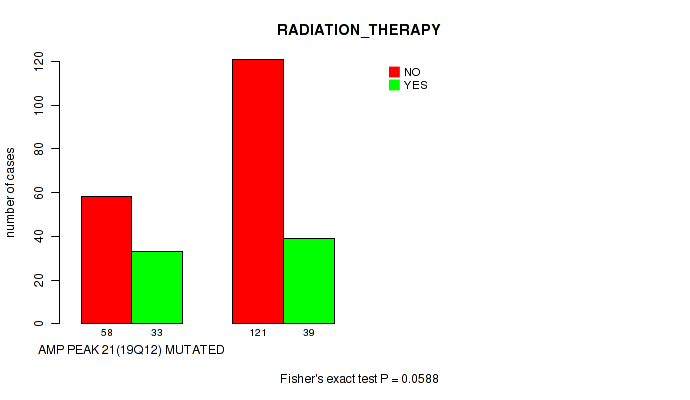 RADIATION_THERAPY

NO
YES

number of cases

0
20
40
60
80
100
120

58
33
121
39

AMP PEAK 21(19Q12) MUTATED

Fisher's exact test P = 0.0588